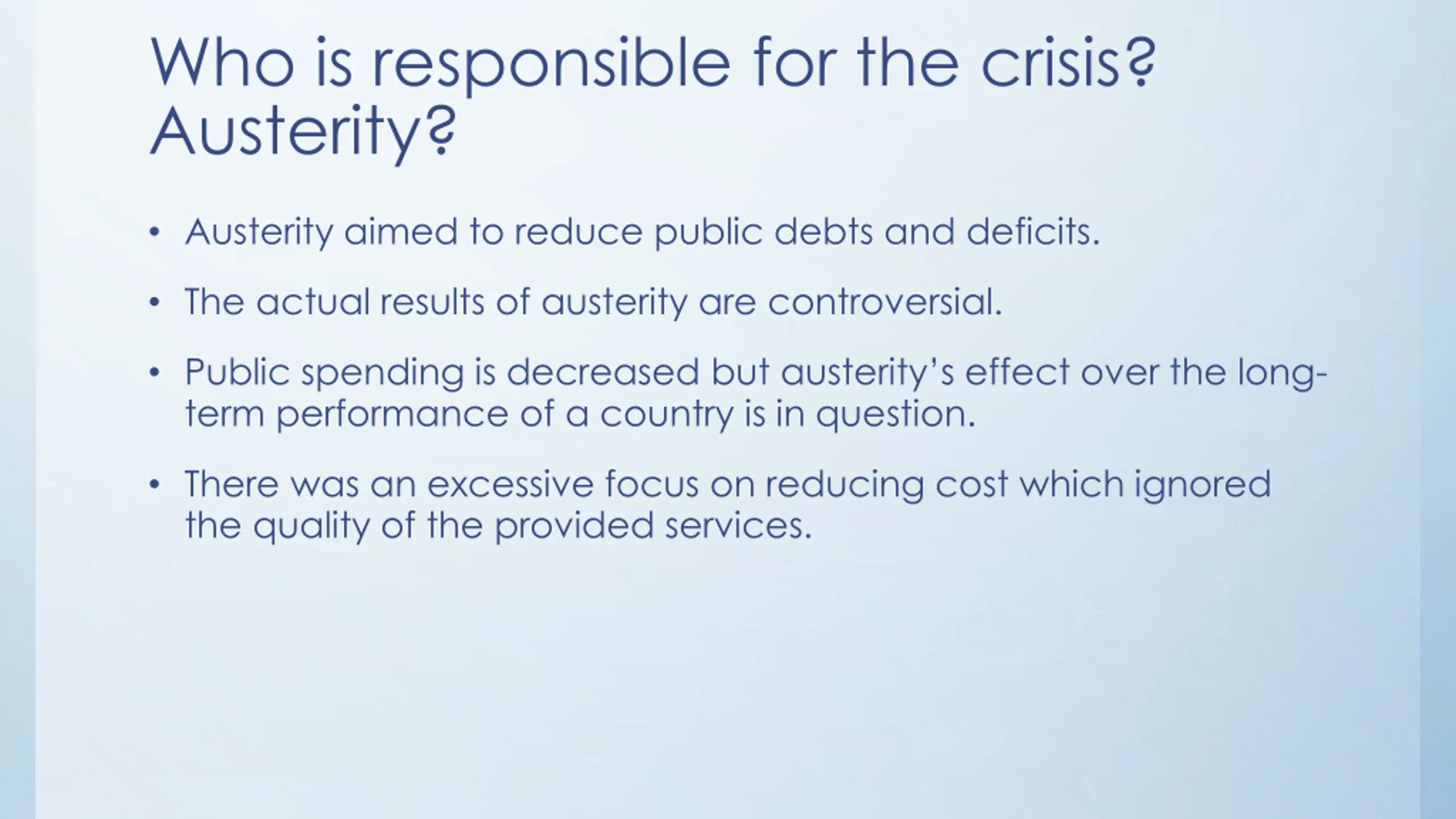 Who is responsible for the crisis? Austerity?

• Austerity aimed to reduce public debts and deficits.

• The actual results of austerity are controversial.

• Public spending is decreased but austerity's effect over the long-term performance of a country is in question.

• There was an excessive focus on reducing cost which ignored the quality of the provided services.